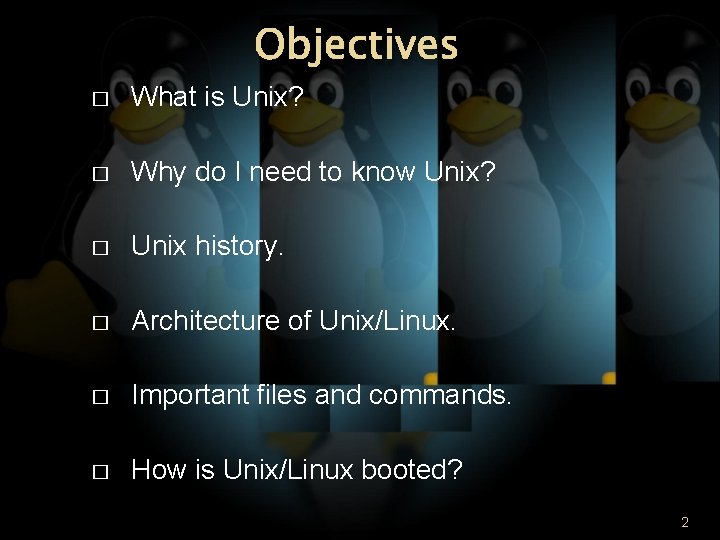 Objectives

□ What is Unix?

□ Why do I need to know Unix?

□ Unix history.

□ Architecture of Unix/Linux.

□ Important files and commands.

□ How is Unix/Linux booted?

2